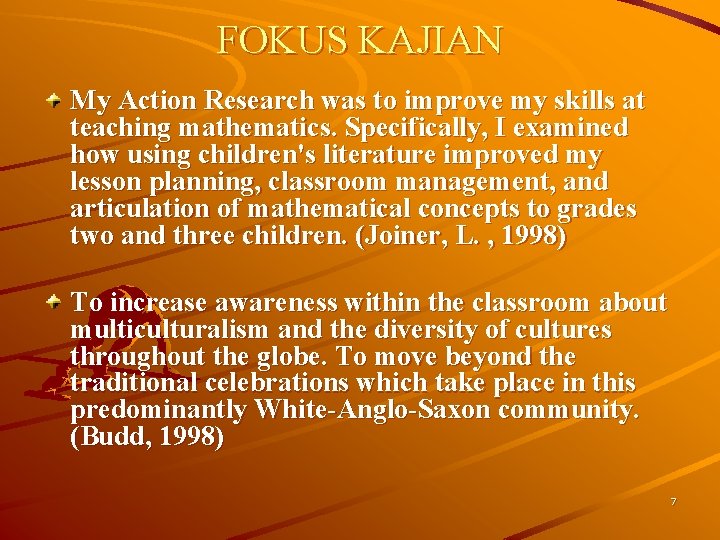 FOKUS KAJIAN

My Action Research was to improve my skills at teaching mathematics. Specifically, I examined how using children's literature improved my lesson planning, classroom management, and articulation of mathematical concepts to grades two and three children. (Joiner, L. , 1998)

To increase awareness within the classroom about multiculturalism and the diversity of cultures throughout the globe. To move beyond the traditional celebrations which take place in this predominantly White-Anglo-Saxon community. (Budd, 1998)

7